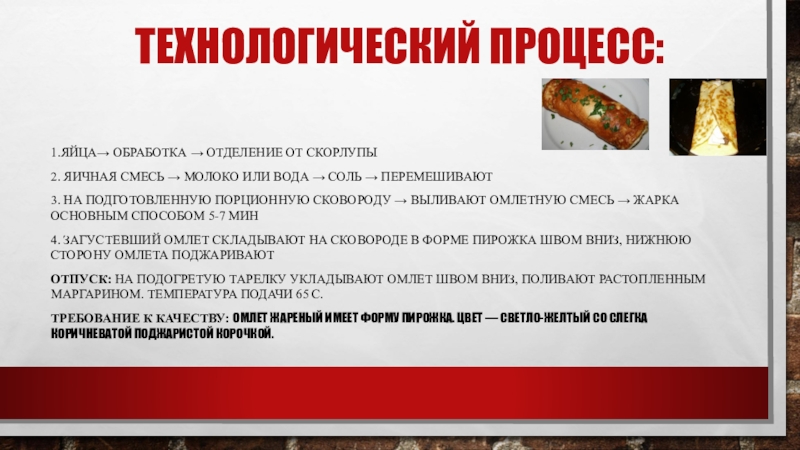 ТЕХНОЛОГИЧЕСКИЙ ПРОЦЕСС:

1.ЯЙЦА→ ОБРАБОТКА → ОТДЕЛЕНИЕ ОТ СКОРЛУПЫ

2. ЯИЧНАЯ СМЕСЬ → МОЛОКО ИЛИ ВОДА → СОЛЬ → ПЕРЕМЕШИВАЮТ

3. НА ПОДГОТОВЛЕННУЮ ПОРЦИОННУЮ СКОВОРОДУ → ВЫЛИВАЮТ ОМЛЕТНУЮ СМЕСЬ → ЖАРКА ОСНОВНЫМ СПОСОБОМ 5-7 МИН

4. ЗАГУСТЕВШИЙ ОМЛЕТ СКЛАДЫВАЮТ НА СКОВОРОДЕ В ФОРМЕ ПИРОЖКА ШВОМ ВНИЗ, НИЖНЮЮ СТОРОНУ ОМЛЕТА ПОДЖАРИВАЮТ

ОТПУСК: НА ПОДОГРЕТУЮ ТАРЕЛКУ УКЛАДЫВАЮТ ОМЛЕТ ШВОМ ВНИЗ, ПОЛИВАЮТ РАСТОПЛЕННЫМ МАРГАРИНОМ. ТЕМПЕРАТУРА ПОДАЧИ 65 С.

ТРЕБОВАНИЕ К КАЧЕСТВУ: ОМЛЕТ ЖАРЕНЫЙ ИМЕЕТ ФОРМУ ПИРОЖКА. ЦВЕТ — СВЕТЛО-ЖЕЛТЫЙ СО СЛЕГКА КОРИЧНЕВАТОЙ ПОДЖАРИСТОЙ КОРОЧКОЙ.